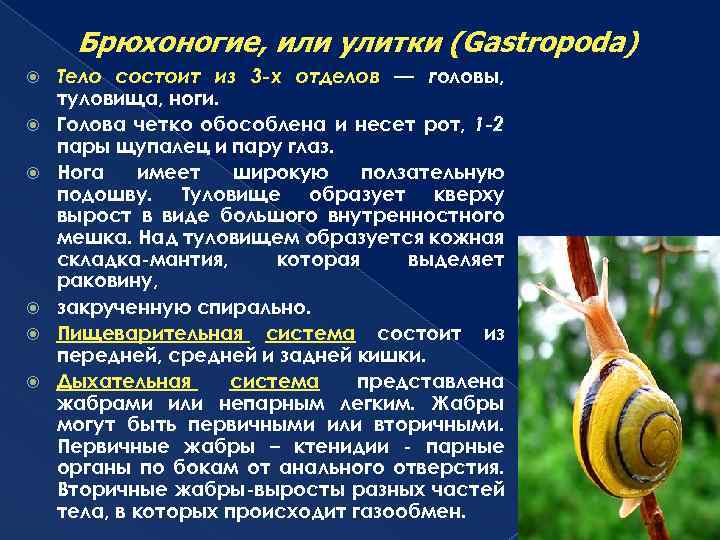 Брюхоногие, или улитки (Gastropoda)

Тело состоит из 3-х отделов — головы, туловища, ноги.

Голова четко обособлена и несет рот, 1-2 пары щупалец и пару глаз.

Нога имеет широкую ползательную подошву. Туловище образует кверху вырост в виде большого внутренностного мешка. Над туловищем образуется кожная складка-мантия, которая выделяет раковину,

закрученную спирально.

Пищеварительная система состоит из передней, средней и задней кишки.

Дыхательная система представлена жабрами или непарным легким. Жабры могут быть первичными или вторичными. Первичные жабры – ктенидии - парные органы по бокам от анального отверстия. Вторичные жабры-выросты разных частей тела, в которых происходит газообмен.